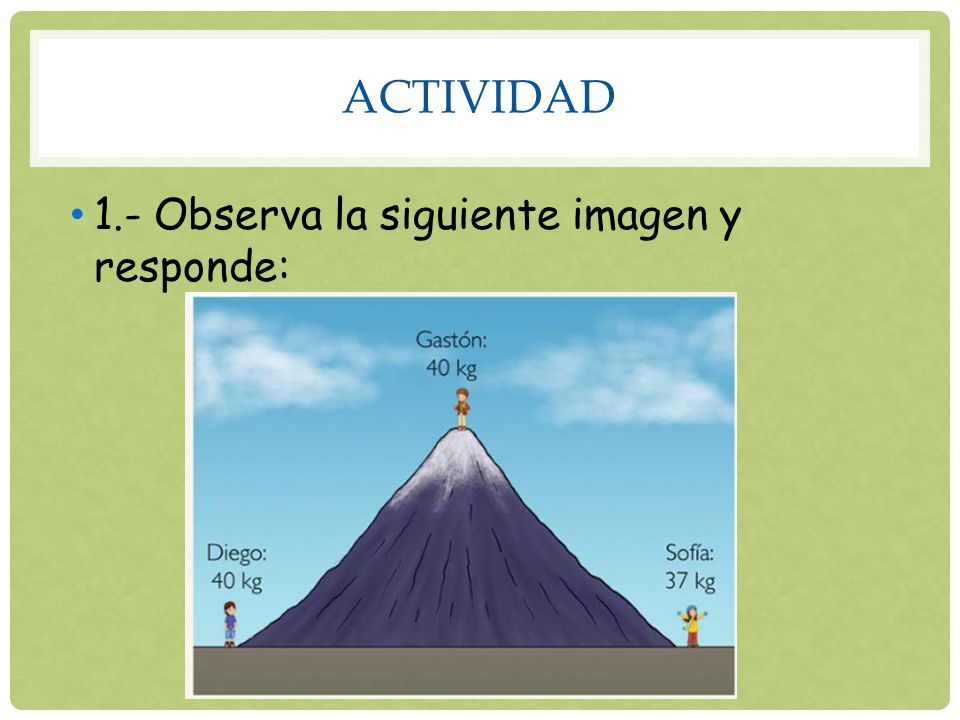 ACTIVIDAD

• 1.- Observa la siguiente imagen y responde:

Gastón:
40 kg

Diego:
40 kg

Sofía:
37 kg